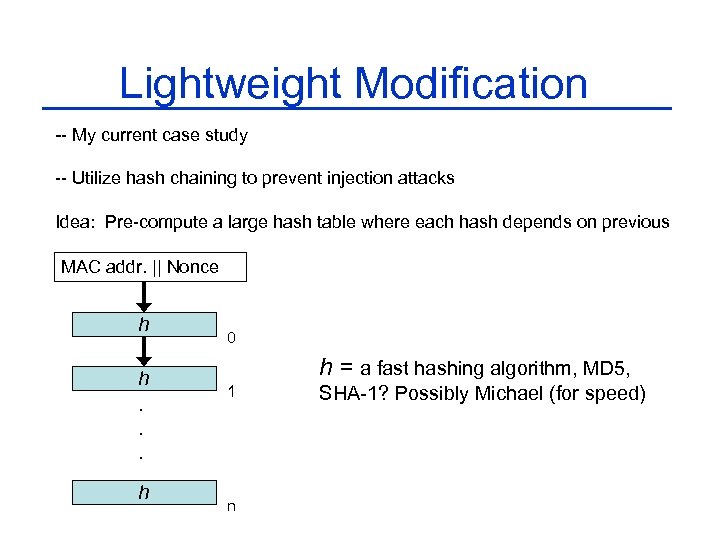 Lightweight Modification

-- My current case study

-- Utilize hash chaining to prevent injection attacks

Idea: Pre-compute a large hash table where each hash depends on previous

MAC addr. || Nonce

h
0

h
1

.
.
.

h
n

h = a fast hashing algorithm, MD5, SHA-1? Possibly Michael (for speed)